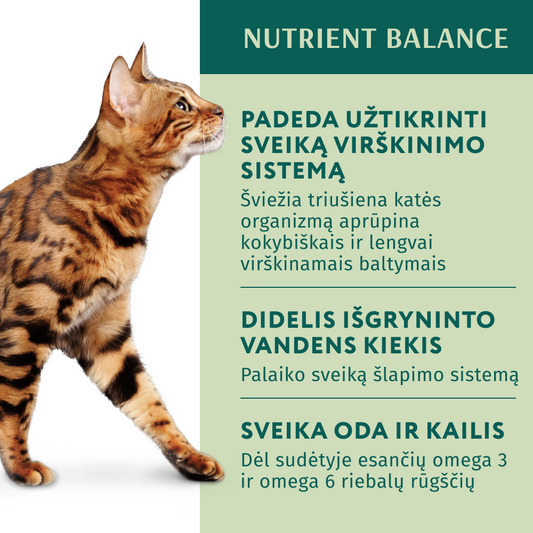 NUTRIENT BALANCE

PADEDA UŽTIKRINTI SVEIKĄ VIRŠKINIMO SISTEMĄ

Šviežia triušiena katės organizmą aprūpina kokybiškais ir lengvai virškinamais baltymais

DIDELIS IŠGRYNINTO VANDENS KIEKIS

Palaiko sveiką šlapimo sistemą

SVEIKA ODA IR KAILIS

Dėl sudėtyje esančių omega 3 ir omega 6 riebalų rūgščių